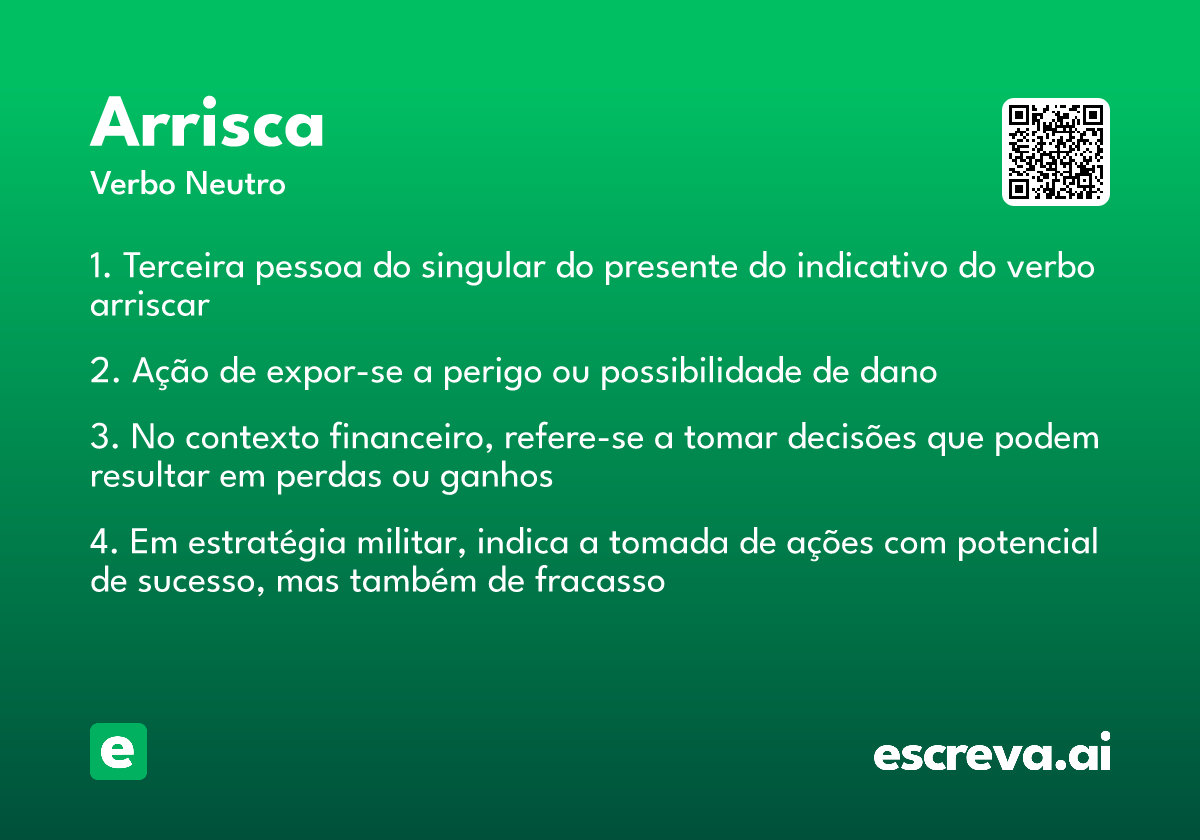 Arrisca
Verbo Neutro

1. Terceira pessoa do singular do presente do indicativo do verbo arriscar

2. Ação de expor-se a perigo ou possibilidade de dano

3. No contexto financeiro, refere-se a tomar decisões que podem resultar em perdas ou ganhos

4. Em estratégia militar, indica a tomada de ações com potencial de sucesso, mas também de fracasso

e

escreva.ai